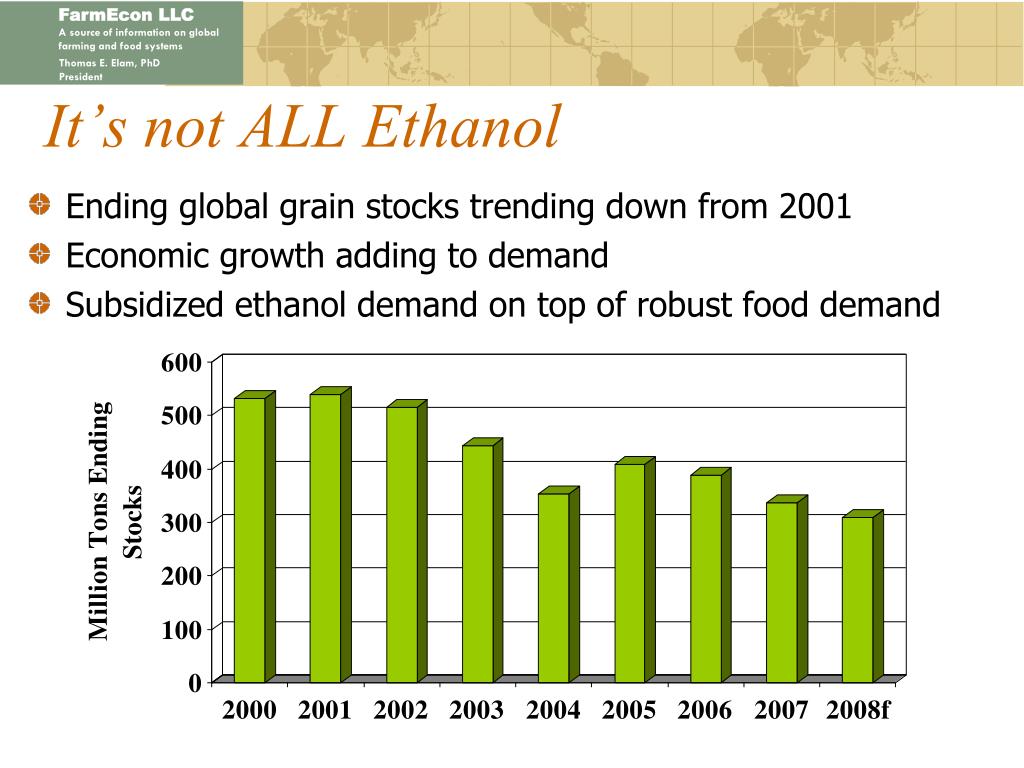 FarmEcon LLC
A source of information on global farming and food systems
Thomas E. Elam, PhD
President

It’s not ALL Ethanol

Ending global grain stocks trending down from 2001
Economic growth adding to demand
Subsidized ethanol demand on top of robust food demand

Million Tons Ending Stocks

600
500
400
300
200
100
0

2000 2001 2002 2003 2004 2005 2006 2007 2008f